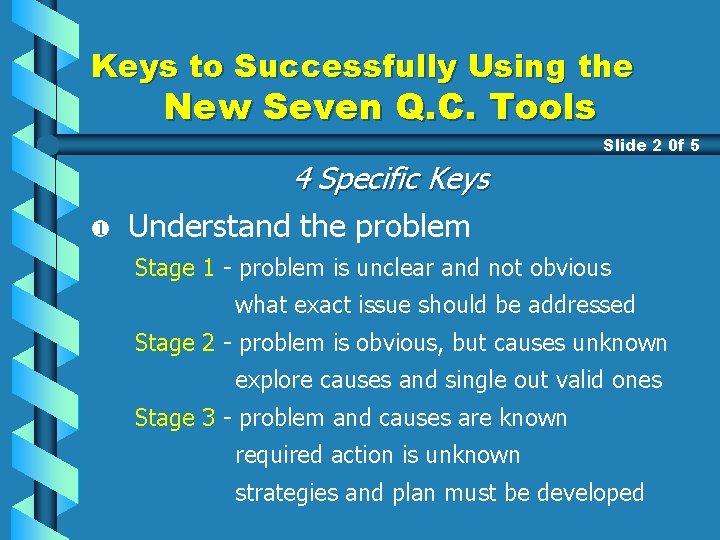 Keys to Successfully Using the New Seven Q.C. Tools

Slide 2 0f 5

4 Specific Keys

❶ Understand the problem

Stage 1 - problem is unclear and not obvious
what exact issue should be addressed

Stage 2 - problem is obvious, but causes unknown
explore causes and single out valid ones

Stage 3 - problem and causes are known
required action is unknown
strategies and plan must be developed